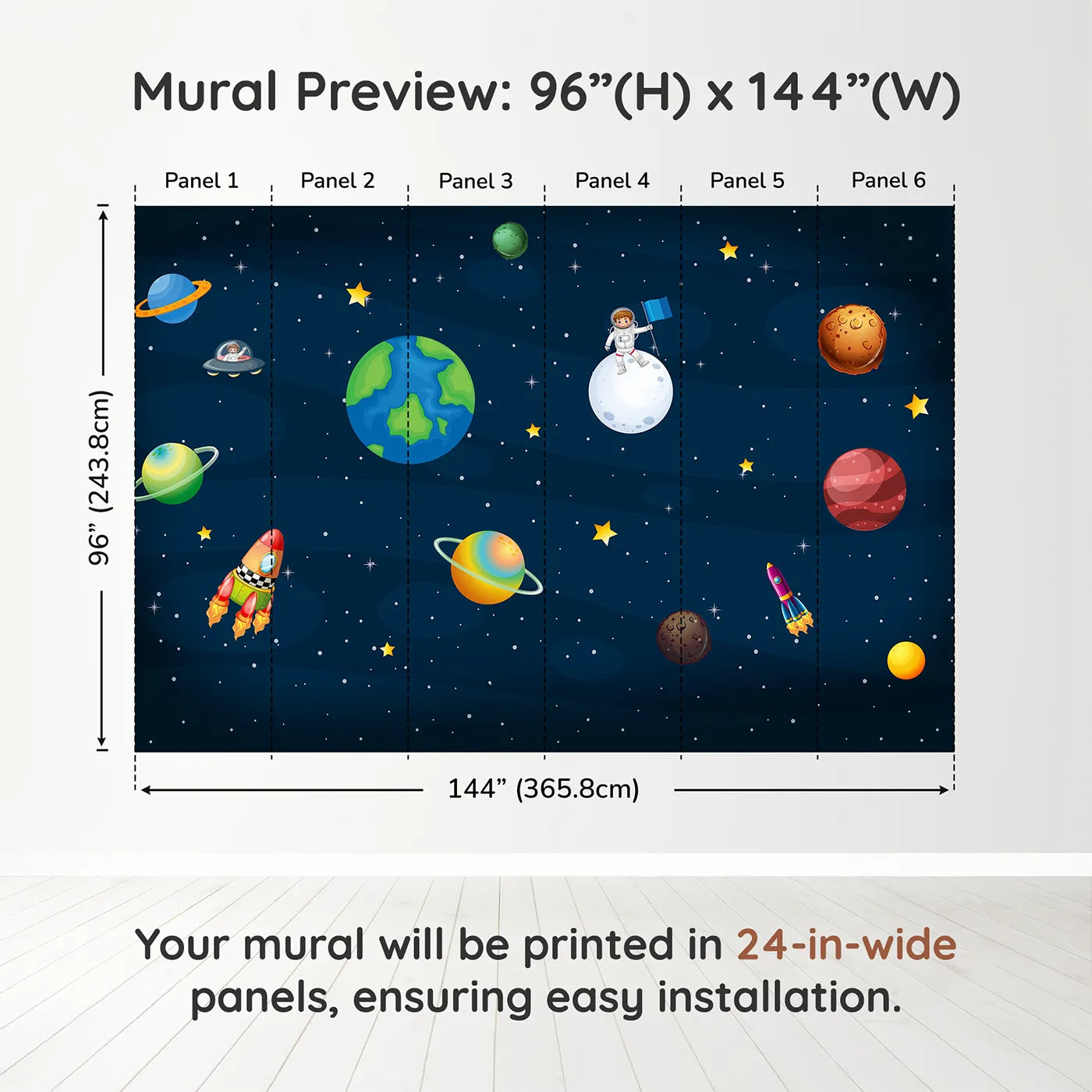 Mural Preview: 96”(H) x 144”(W)

Panel 1 Panel 2 Panel 3 Panel 4 Panel 5 Panel 6

96” (243.8cm)

144” (365.8cm)

Your mural will be printed in 24-in-wide panels, ensuring easy installation.